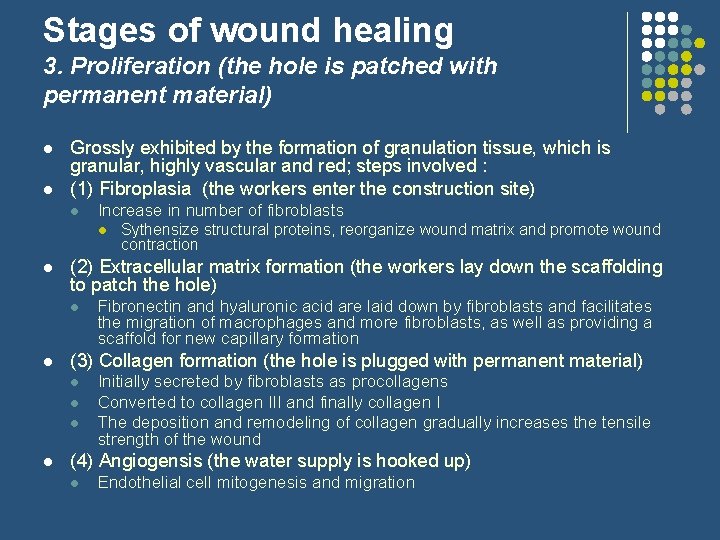 Stages of wound healing
3. Proliferation (the hole is patched with permanent material)

- Grossly exhibited by the formation of granulation tissue, which is granular, highly vascular and red; steps involved :
- (1) Fibroplasia (the workers enter the construction site)
  - Increase in number of fibroblasts
    - Sythensize structural proteins, reorganize wound matrix and promote wound contraction
- (2) Extracellular matrix formation (the workers lay down the scaffolding to patch the hole)
  - Fibronectin and hyaluronic acid are laid down by fibroblasts and facilitates the migration of macrophages and more fibroblasts, as well as providing a scaffold for new capillary formation
- (3) Collagen formation (the hole is plugged with permanent material)
  - Initially secreted by fibroblasts as procollagens
  - Converted to collagen III and finally collagen I
  - The deposition and remodeling of collagen gradually increases the tensile strength of the wound
- (4) Angiogensis (the water supply is hooked up)
  - Endothelial cell mitogenesis and migration